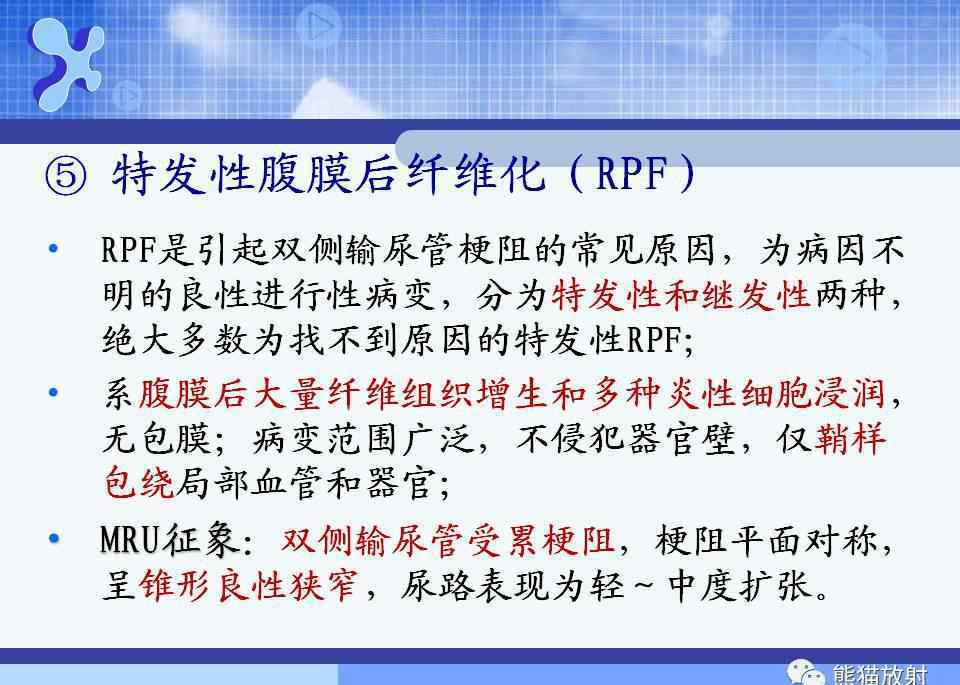 ⑤ 特发性腹膜后纤维化（RPF）

• RPF是引起双侧输尿管梗阻的常见原因，为病因不明的良性进行性病变，分为特发性和继发性两种，绝大多数为找不到原因的特发性RPF;

• 系腹膜后大量纤维组织增生和多种炎性细胞浸润，无包膜；病变范围广泛，不侵犯器官壁，仅鞘样包绕局部血管和器官；

• MRU征象：双侧输尿管受累梗阻，梗阻平面对称，呈锥形良性狭窄，尿路表现为轻～中度扩张。

熊猫放射